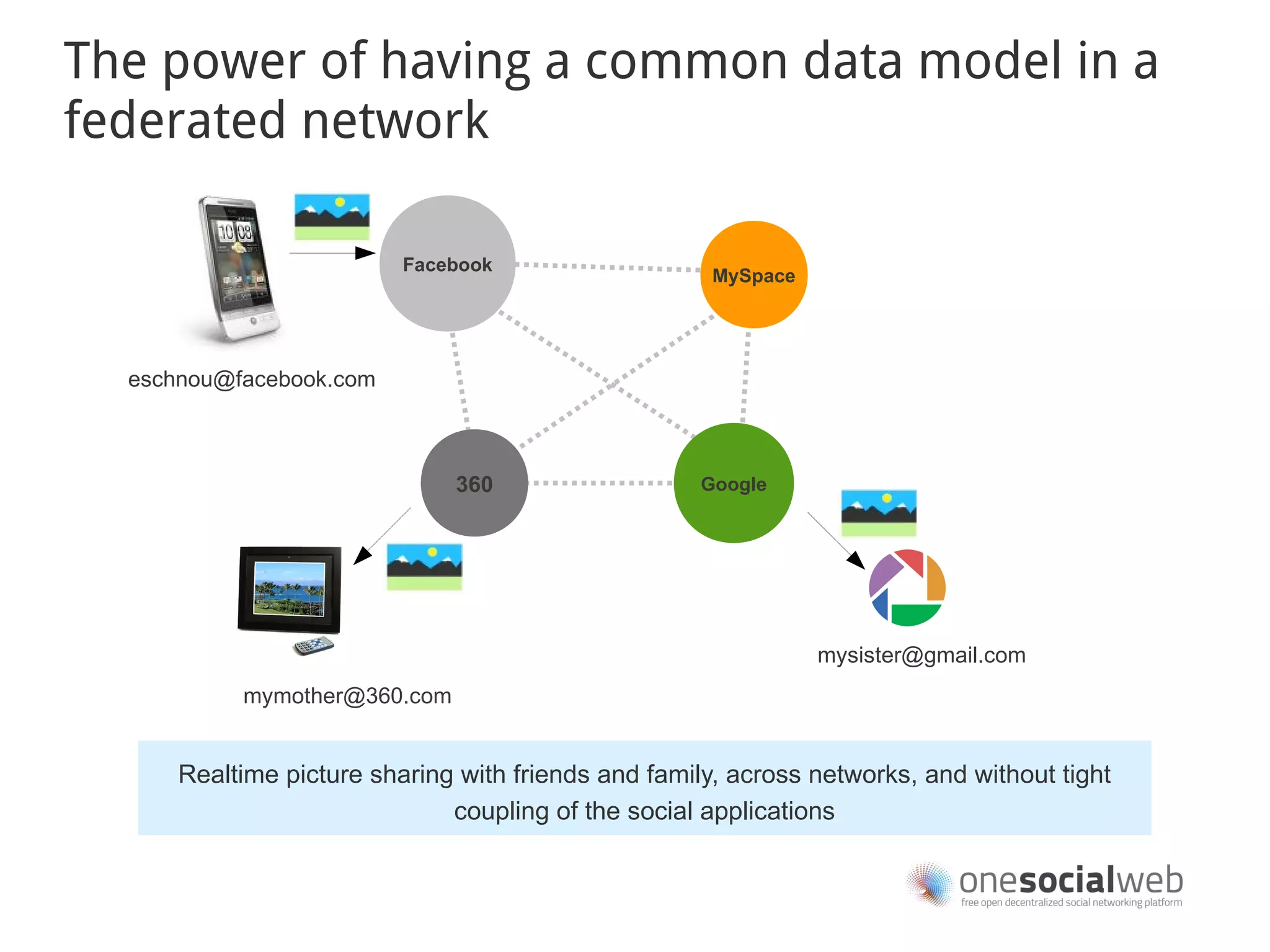 The power of having a common data model in a federated network

10 08

Facebook

MySpace

eschnou@facebook.com

360

Google

mysister@gmail.com

mymother@360.com

Realtime picture sharing with friends and family, across networks, and without tight coupling of the social applications

onesocialweb
free open decentralized social networking platform